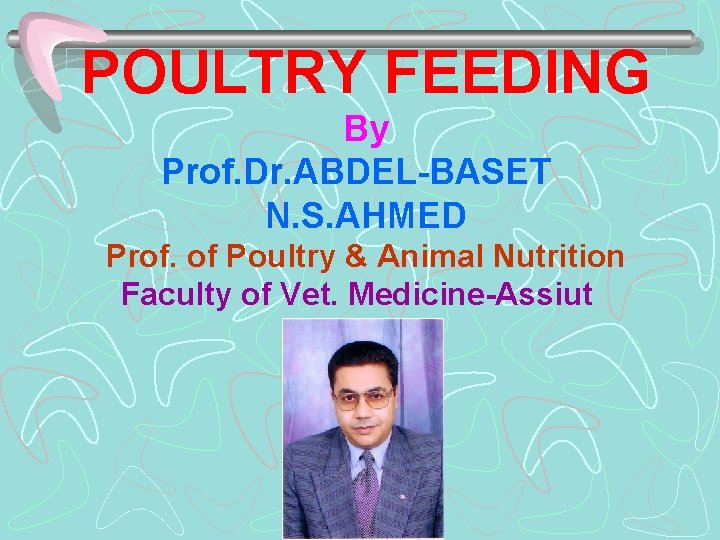 POULTRY FEEDING

By

Prof.Dr.ABDEL-BASET N.S.AHMED

Prof. of Poultry & Animal Nutrition

Faculty of Vet. Medicine-Assiut